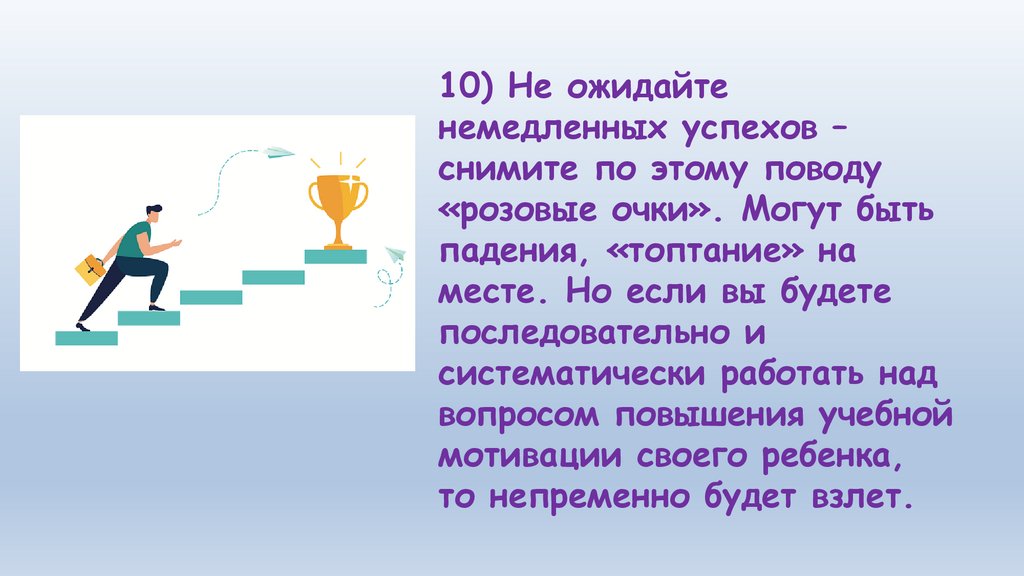 10) Не ожидайте немедленных успехов – снимите по этому поводу «розовые очки». Могут быть падения, «топтание» на месте. Но если вы будете последовательно и систематически работать над вопросом повышения учебной мотивации своего ребенка, то непременно будет взлет.